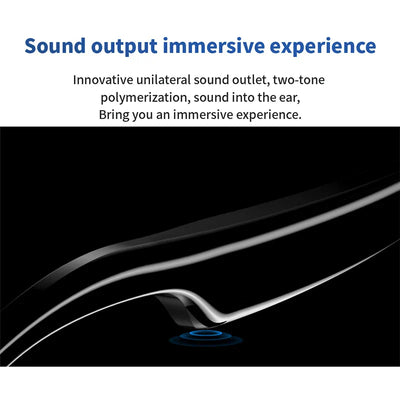 Sound output immersive experience

Innovative unilateral sound outlet, two-tone polymerization, sound into the ear, Bring you an immersive experience.